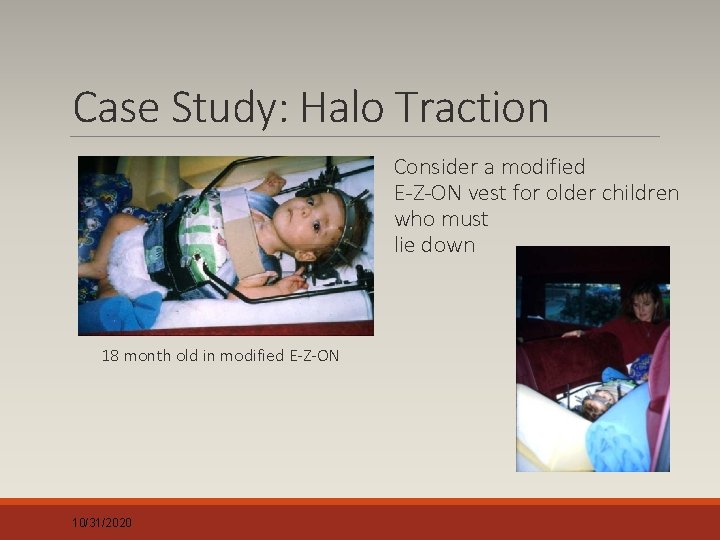 Case Study: Halo Traction

Consider a modified E-Z-ON vest for older children who must lie down

18 month old in modified E-Z-ON

10/31/2020